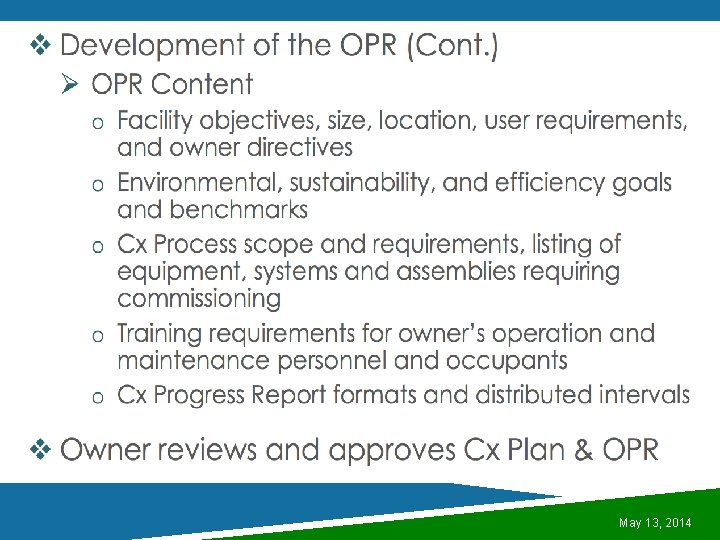 ❖ Development of the OPR (Cont.)

➢ OPR Content

o Facility objectives, size, location, user requirements, and owner directives

o Environmental, sustainability, and efficiency goals and benchmarks

o Cx Process scope and requirements, listing of equipment, systems and assemblies requiring commissioning

o Training requirements for owner's operation and maintenance personnel and occupants

o Cx Progress Report formats and distributed intervals

❖ Owner reviews and approves Cx Plan & OPR

May 13, 2014